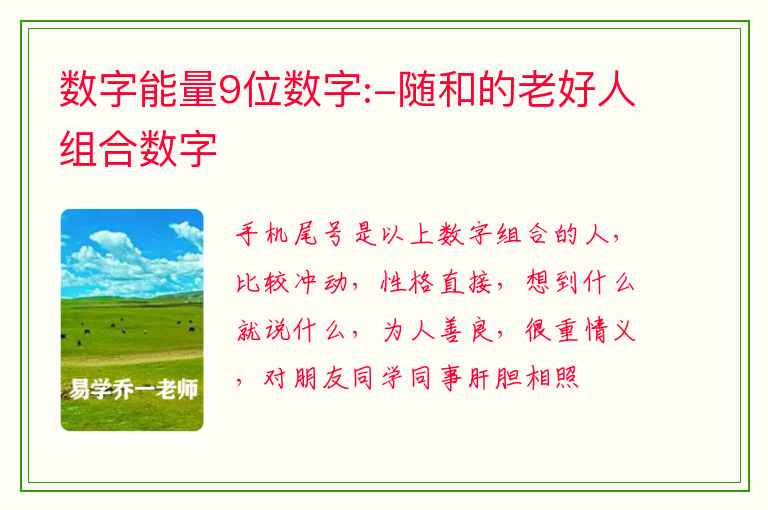 数字能量9位数字:-随和的老好人组合数字

易学乔一老师

手机尾号是以上数字组合的人，比较冲动，性格直接，想到什么就说什么，为人善良，很重情义，对朋友同学同事肝胆相照